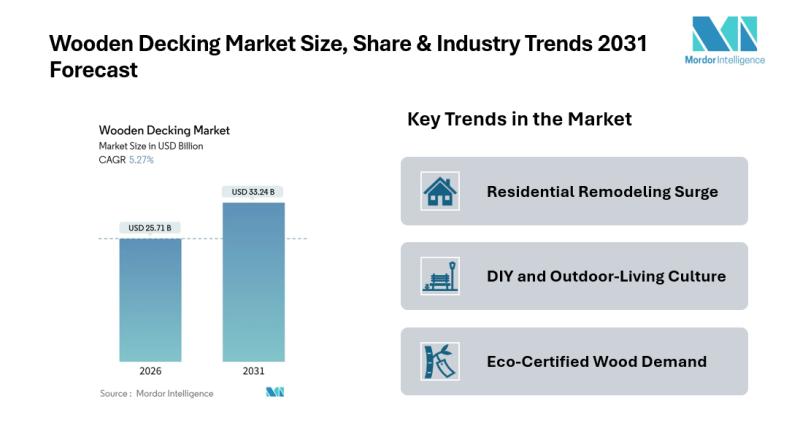 Wooden Decking Market Size, Share & Industry Trends 2031 Forecast

Mordor Intelligence

Wooden Decking Market
Market Size in USD Billion
CAGR 5.27%

USD 25.71 B
USD 33.24 B

2026
2031

Source : Mordor Intelligence

Key Trends in the Market

Residential Remodeling Surge

DIY and Outdoor-Living Culture

Eco-Certified Wood Demand